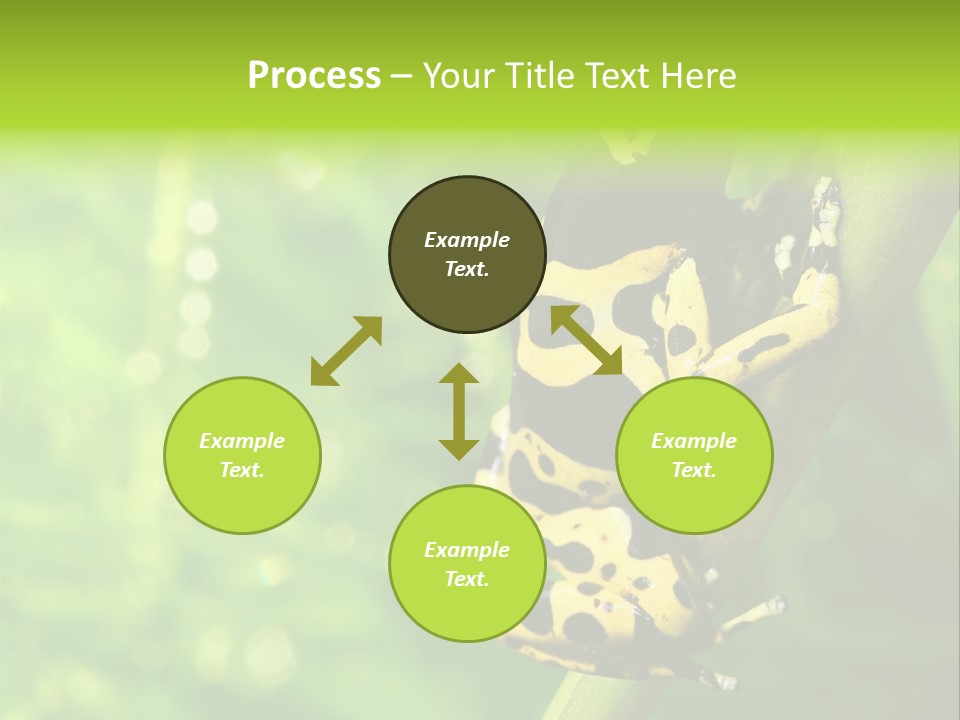 Process – Your Title Text Here

Example Text.

Example Text.

Example Text.

Example Text.